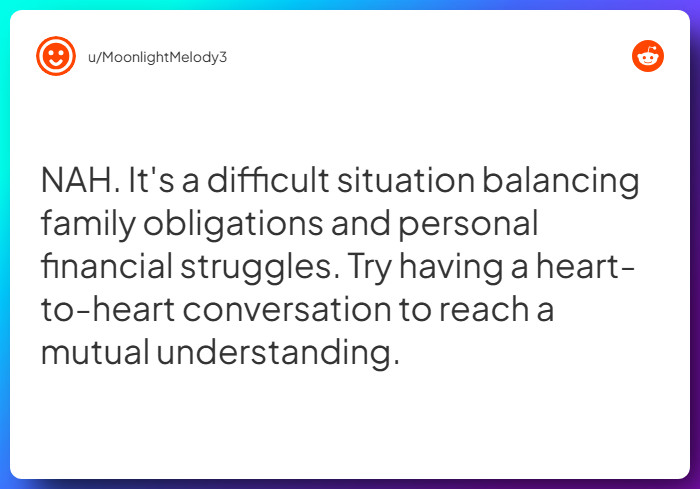 u/MoonlightMelody3

NAH. It's a difficult situation balancing family obligations and personal financial struggles. Try having a heart-to-heart conversation to reach a mutual understanding.